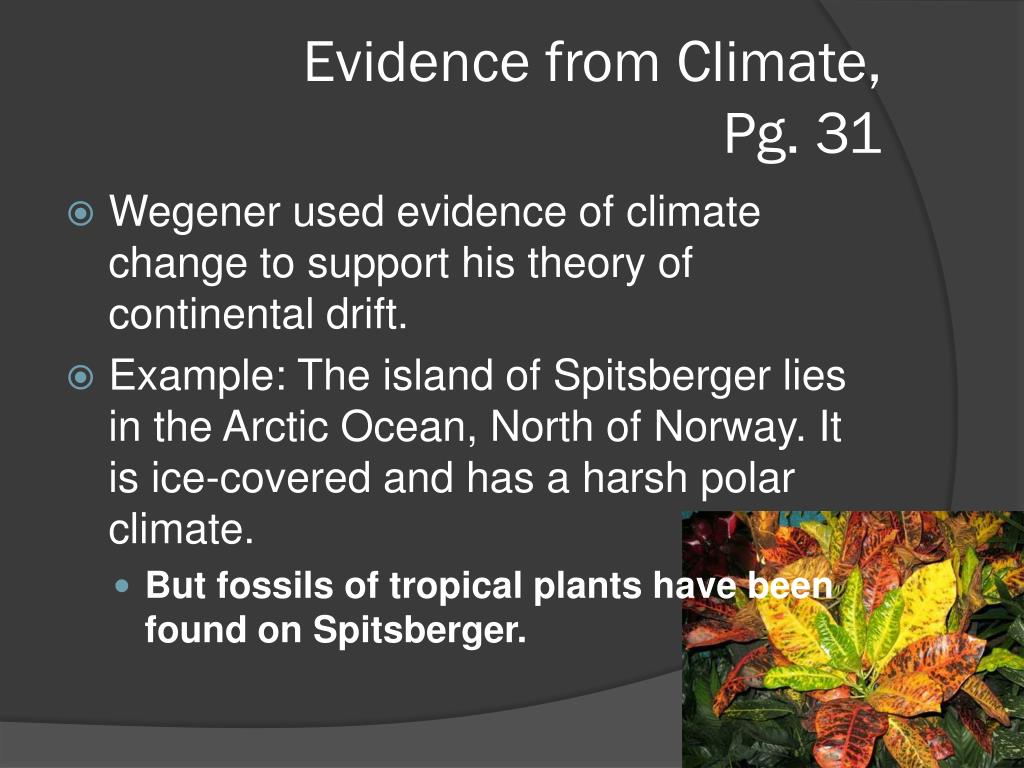 Evidence from Climate, Pg. 31

Wegener used evidence of climate change to support his theory of continental drift.

Example: The island of Spitsberger lies in the Arctic Ocean, North of Norway. It is ice-covered and has a harsh polar climate.

But fossils of tropical plants have been found on Spitsberger.